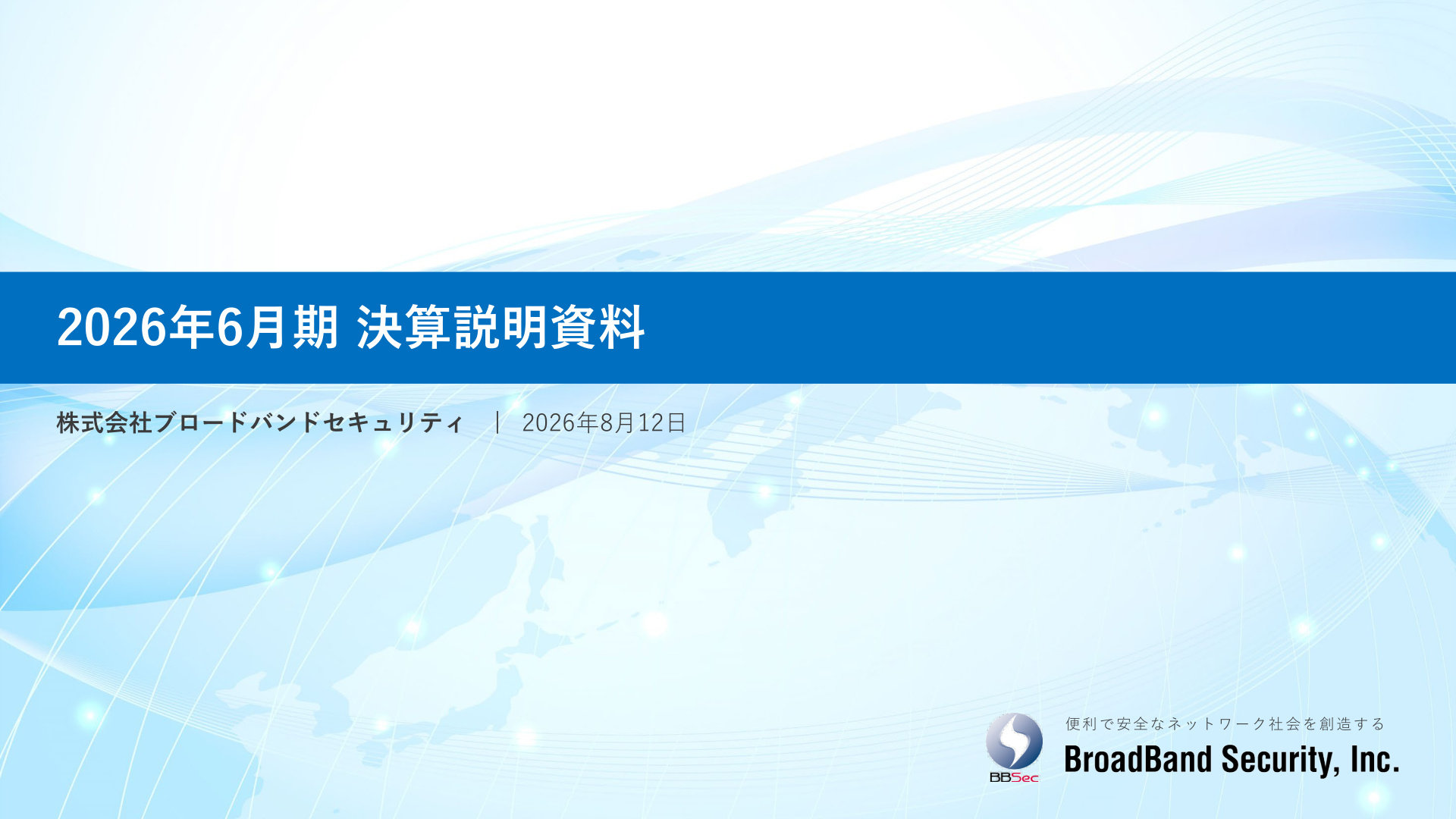 2026年6月期 決算説明資料

株式会社ブロードバンドセキュリティ ｜ 2026年8月12日

BBSec

便利で安全なネットワーク社会を創造する
BroadBand Security, Inc.